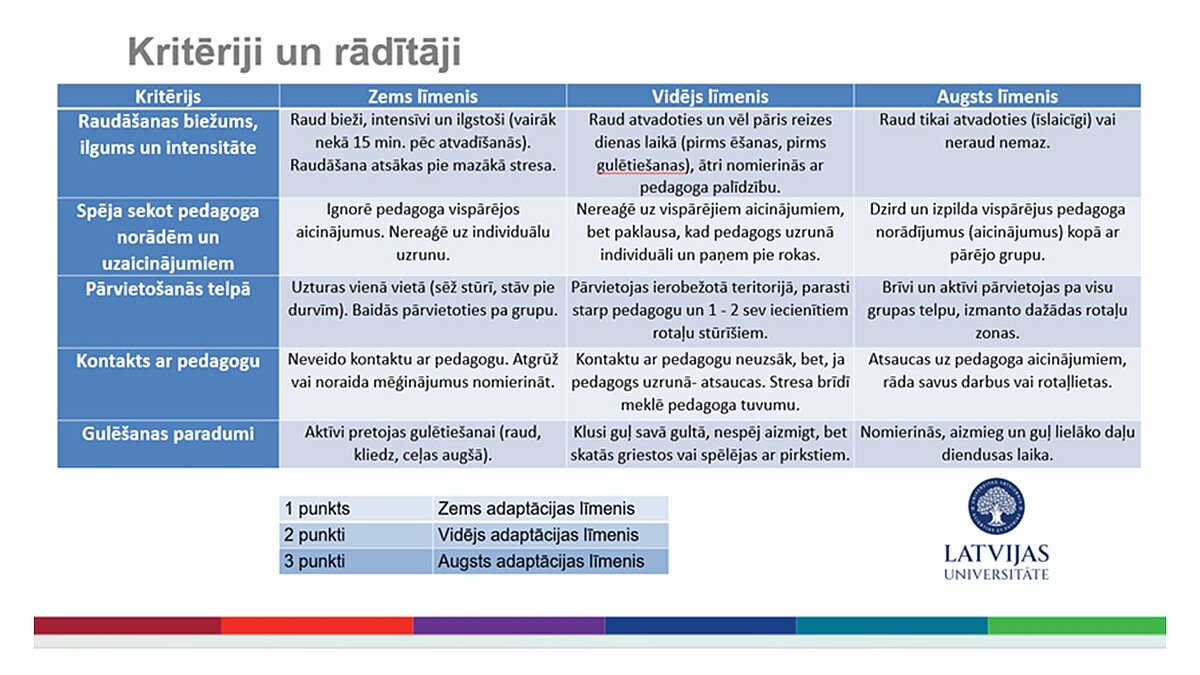 Kritēriji un rādītāji

| Kritērijs | Zems līmenis | Vidējs līmenis | Augsts līmenis |
|---|---|---|---|
| Raudāšanas biežums, ilgums un intensitāte | Raud bieži, intensīvi un ilgstoši (vairāk nekā 15 min. pēc atvadīšanās). Raudāšana atsākas pie mazākā stresa. | Raud atvadoties un vēl pāris reizes dienas laikā (pirms ēšanas, pirms gulētiešanas), ātri nomierinās ar pedagoga palīdzību. | Raud tikai atvadoties (īslaicīgi) vai neraud nemaz. |
| Spēja sekot pedagoga norādēm un uzaicinājumiem | Ignorē pedagoga vispārējos aicinājumus. Nereaģē uz individuālu uzrunu. | Nereaģē uz vispārējiem aicinājumiem, bet paklausa, kad pedagogs uzrunā individuāli un paņem pie rokas. | Dzird un izpilda vispārējus pedagoga norādījumus (aicinājumus) kopā ar pārējo grupu. |
| Pārvietošanās telpā | Uzturas vienā vietā (sēž stūrī, stāv pie durvīm). Baidās pārvietoties pa grupu. | Pārvietojas ierobežotā teritorijā, parasti starp pedagogu un 1 - 2 sev iecienītiem rotaļu stūrīšiem. | Brīvi un aktīvi pārvietojas pa visu grupas telpu, izmanto dažādas rotaļu zonas. |
| Kontakts ar pedagogu | Neveido kontaktu ar pedagogu. Atgrūž vai noraida mēģinājumus nomierināt. | Kontaktu ar pedagogu neuzsāk, bet, ja pedagogs uzrunā- atsaucas. Stresa brīdī meklē pedagoga tuvumu. | Atsaucas uz pedagoga aicinājumiem, rāda savus darbus vai rotaļlietas. |
| Gulēšanas paradumi | Aktīvi pretojas gulētiešanai (raud, kliedz, ceļas augšā). | Klusi guļ savā gultā, nespēj aizmigt, bet skatās griestos vai spēlējas ar pirkstiem. | Nomierinās, aizmieg un guļ lielāko daļu diendusas laika. |

| 1 punkts | Zems adaptācijas līmenis |
|---|---|
| 2 punkti | Vidējs adaptācijas līmenis |
| 3 punkti | Augsts adaptācijas līmenis |

LATVIJAS UNIVERSITĀTE